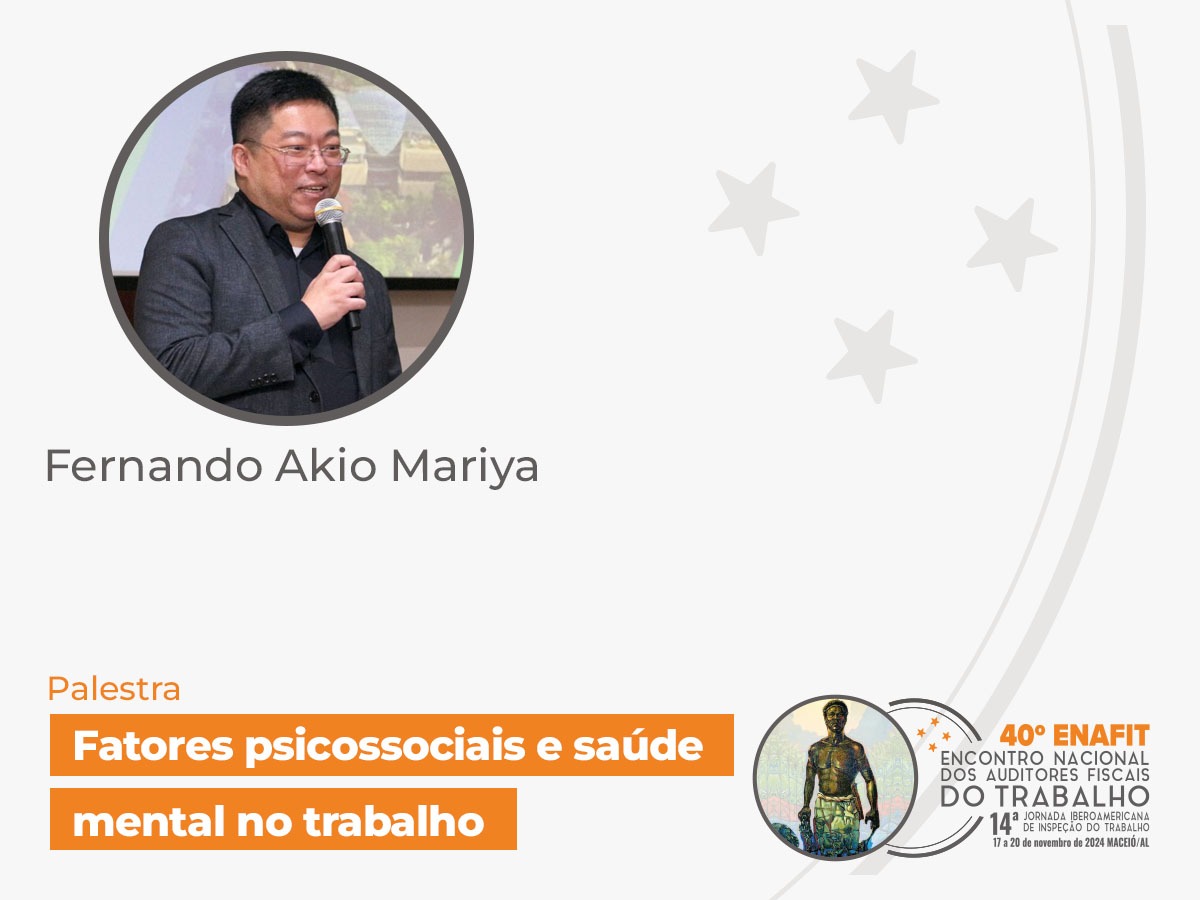 Fernando Akio Mariya

Palestra

Fatores psicossociais e saúde mental no trabalho

40º ENAFIT
ENCONTRO NACIONAL DOS AUDITORES FISCAIS DO TRABALHO
14ª JORNADA IBEROAMERICANA DE INSPEÇÃO DO TRABALHO
17 a 20 de novembro de 2024 MACEIÓ/AL